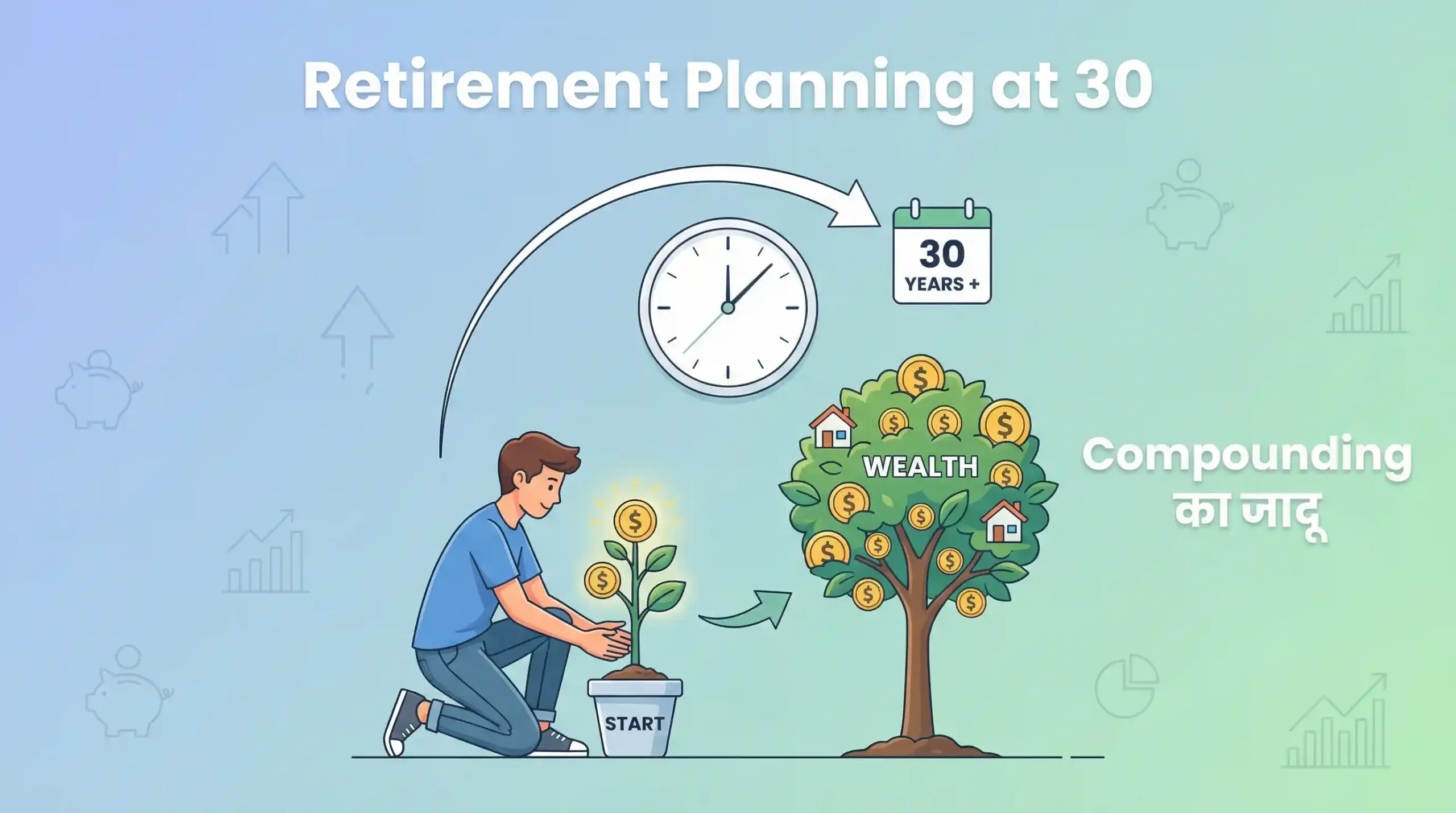 Retirement Planning at 30

30
YEARS +

WEALTH

Compounding
का जादू

START